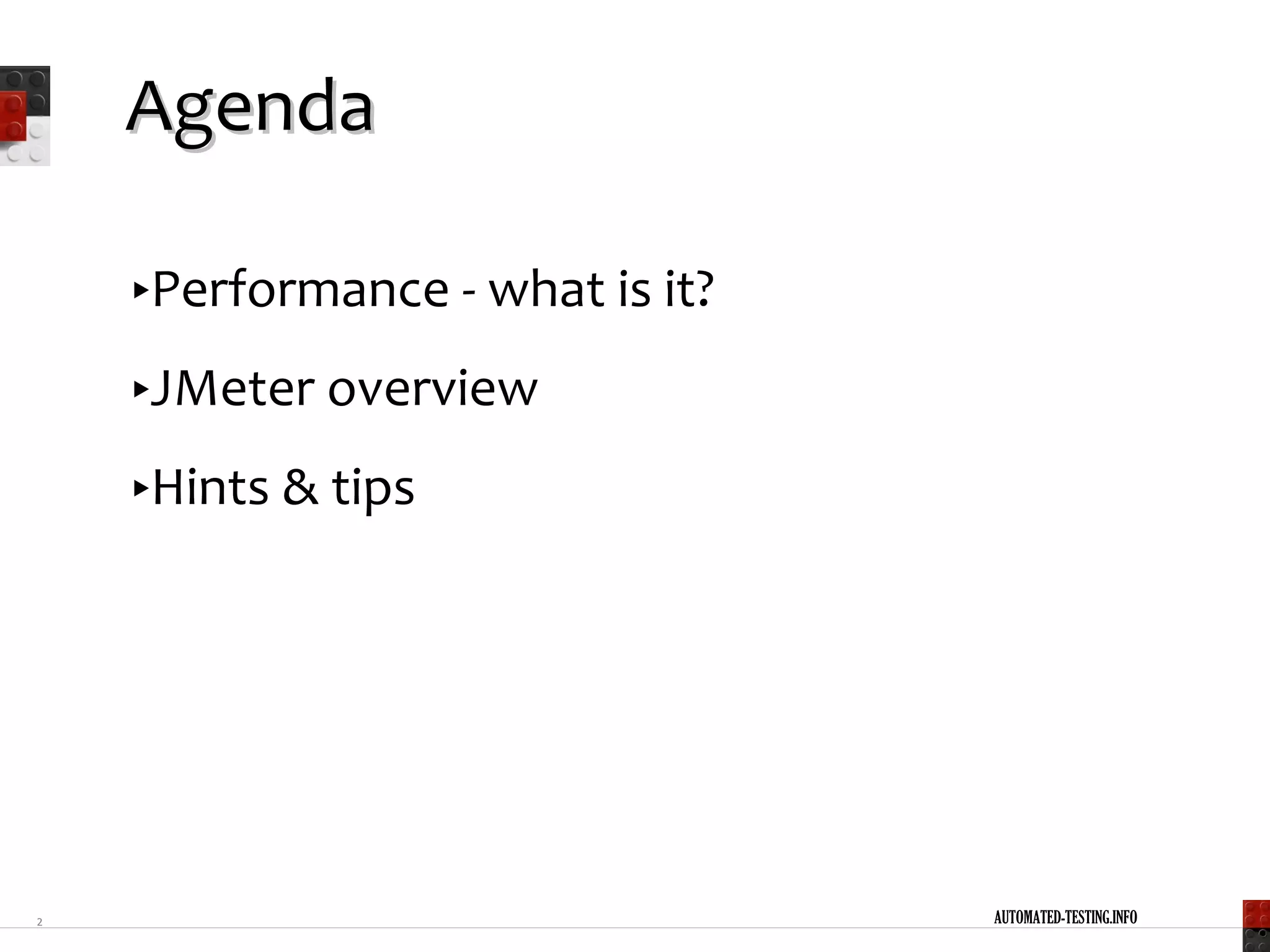 Agenda

▸Performance - what is it?

▸JMeter overview

▸Hints & tips

2

AUTOMATED-TESTING.INFO